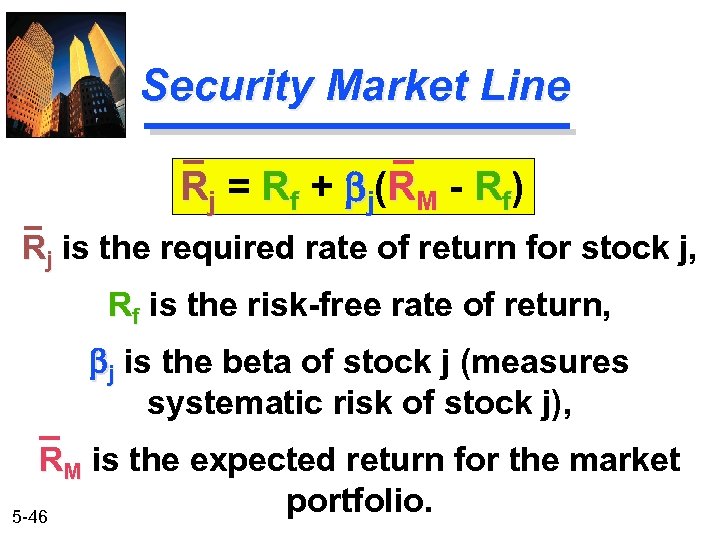 Security Market Line

$\bar{R}_j = R_f + \beta_j(\bar{R}_M - R_f)$

$\bar{R}_j$ is the required rate of return for stock j,

$R_f$ is the risk-free rate of return,

$\beta_j$ is the beta of stock j (measures systematic risk of stock j),

$\bar{R}_M$ is the expected return for the market portfolio.

5-46